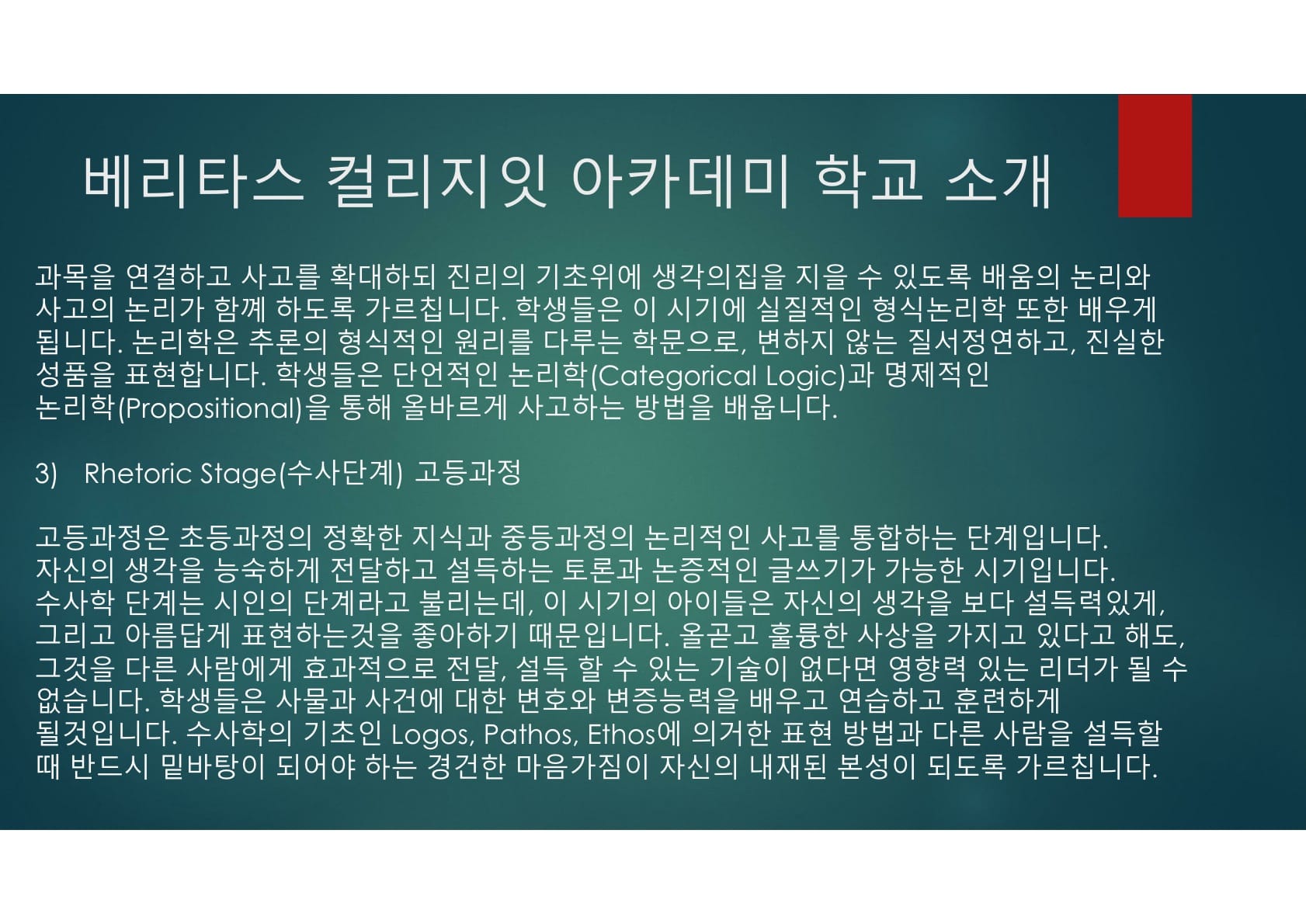 베리타스 컬리지잇 아카데미 학교 소개

과목을 연결하고 사고를 확대하되 진리의 기초위에 생각의집을 지을 수 있도록 배움의 논리와 사고의 논리가 함께 하도록 가르칩니다. 학생들은 이 시기에 실질적인 형식논리학 또한 배우게 됩니다. 논리학은 추론의 형식적인 원리를 다루는 학문으로, 변하지 않는 질서정연하고, 진실한 성품을 표현합니다. 학생들은 단언적인 논리학(Categorical Logic)과 명제적인 논리학(Propositional)을 통해 올바르게 사고하는 방법을 배웁니다.

3) Rhetoric Stage(수사단계) 고등과정

고등과정은 초등과정의 정확한 지식과 중등과정의 논리적인 사고를 통합하는 단계입니다. 자신의 생각을 능숙하게 전달하고 설득하는 토론과 논증적인 글쓰기가 가능한 시기입니다. 수사학 단계는 시인의 단계라고 불리는데, 이 시기의 아이들은 자신의 생각을 보다 설득력있게, 그리고 아름답게 표현하는것을 좋아하기 때문입니다. 올곧고 훌륭한 사상을 가지고 있다고 해도, 그것을 다른 사람에게 효과적으로 전달, 설득 할 수 있는 기술이 없다면 영향력 있는 리더가 될 수 없습니다. 학생들은 사물과 사건에 대한 변호와 변증능력을 배우고 연습하고 훈련하게 될것입니다. 수사학의 기초인 Logos, Pathos, Ethos에 의거한 표현 방법과 다른 사람을 설득할 때 반드시 밑바탕이 되어야 하는 경건한 마음가짐이 자신의 내재된 본성이 되도록 가르칩니다.